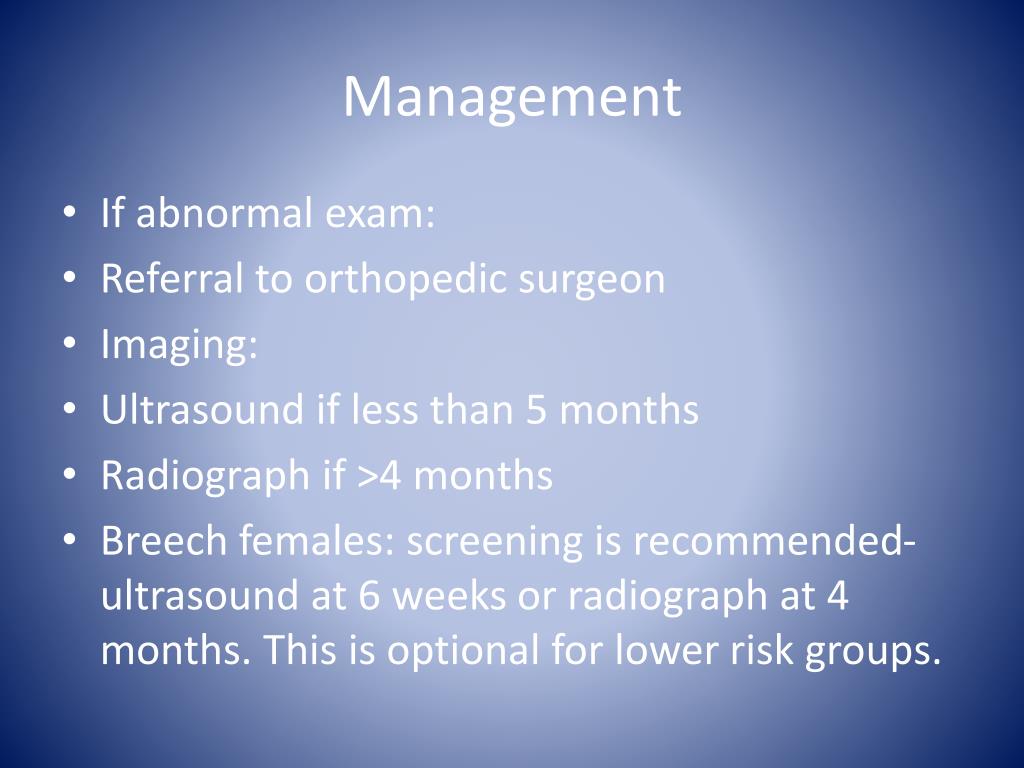 Management

• If abnormal exam:
• Referral to orthopedic surgeon
• Imaging:
• Ultrasound if less than 5 months
• Radiograph if >4 months
• Breech females: screening is recommended- ultrasound at 6 weeks or radiograph at 4 months. This is optional for lower risk groups.